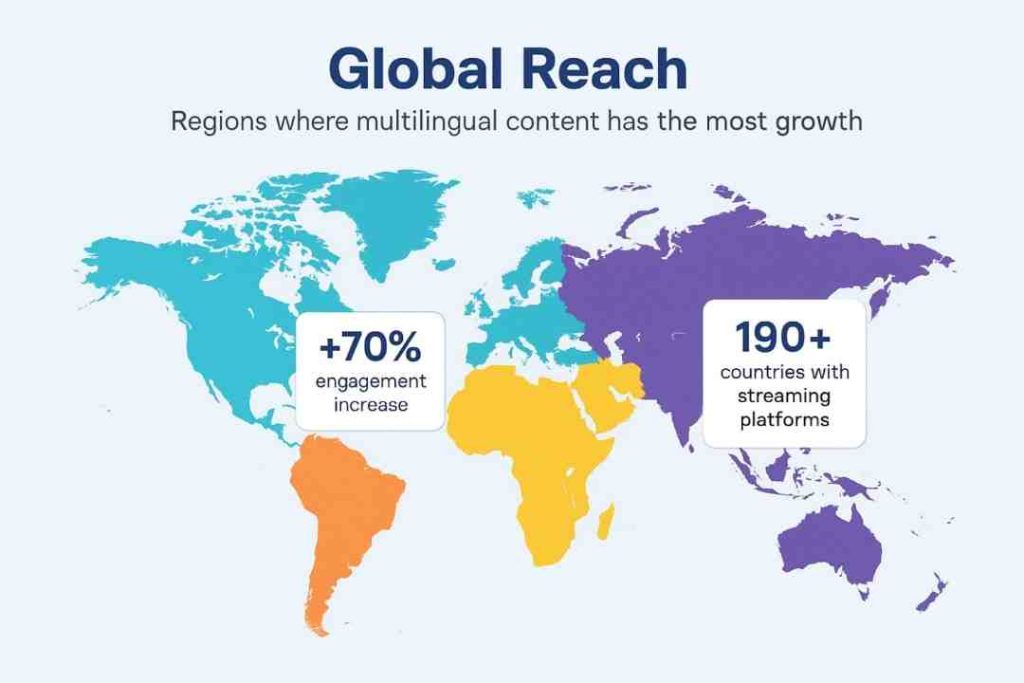 Global Reach

Regions where multilingual content has the most growth

+70%
engagement increase

190+
countries with streaming platforms